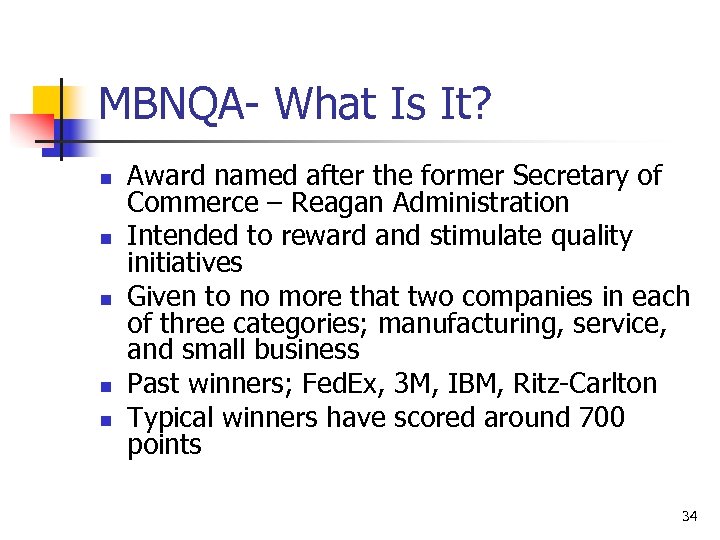 MBNQA- What Is It?

- Award named after the former Secretary of Commerce – Reagan Administration
- Intended to reward and stimulate quality initiatives
- Given to no more that two companies in each of three categories; manufacturing, service, and small business
- Past winners; FedEx, 3M, IBM, Ritz-Carlton
- Typical winners have scored around 700 points

34